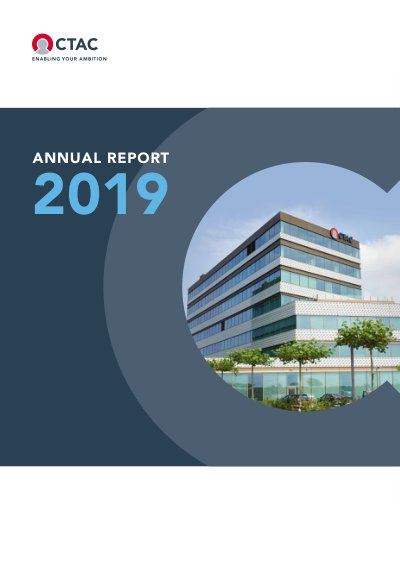 CTAC
ENABLING YOUR AMBITION

ANNUAL REPORT
2019

CTAC